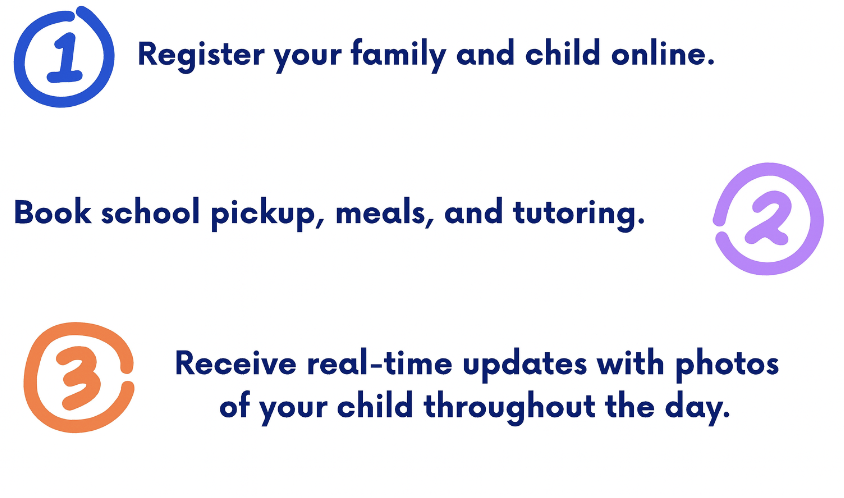 1 Register your family and child online.

Book school pickup, meals, and tutoring. 2

3 Receive real-time updates with photos of your child throughout the day.